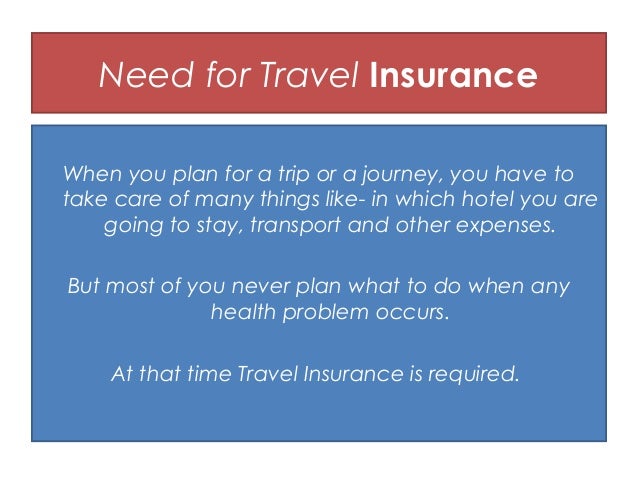 Need for Travel Insurance

When you plan for a trip or a journey, you have to take care of many things like- in which hotel you are going to stay, transport and other expenses.

But most of you never plan what to do when any health problem occurs.

At that time Travel Insurance is required.